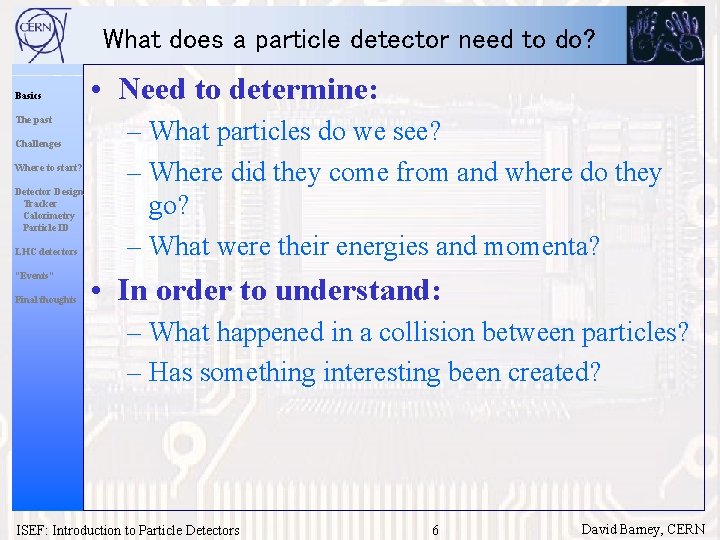 CERN

What does a particle detector need to do?

Basics
The past
Challenges
Where to start?
Detector Design
Tracker
Calorimetry
Particle ID
LHC detectors
"Events"
Final thoughts

• Need to determine:
– What particles do we see?
– Where did they come from and where do they go?
– What were their energies and momenta?
• In order to understand:
– What happened in a collision between particles?
– Has something interesting been created?

ISEF: Introduction to Particle Detectors 6 David Barney, CERN